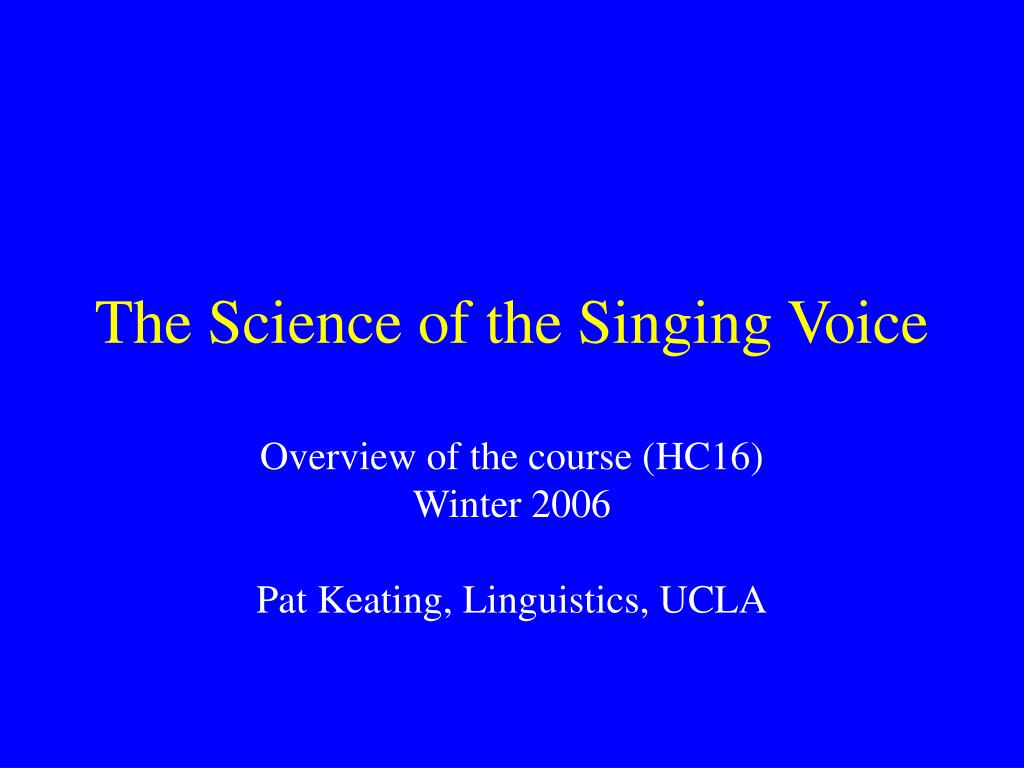 The Science of the Singing Voice

Overview of the course (HC16)
Winter 2006

Pat Keating, Linguistics, UCLA